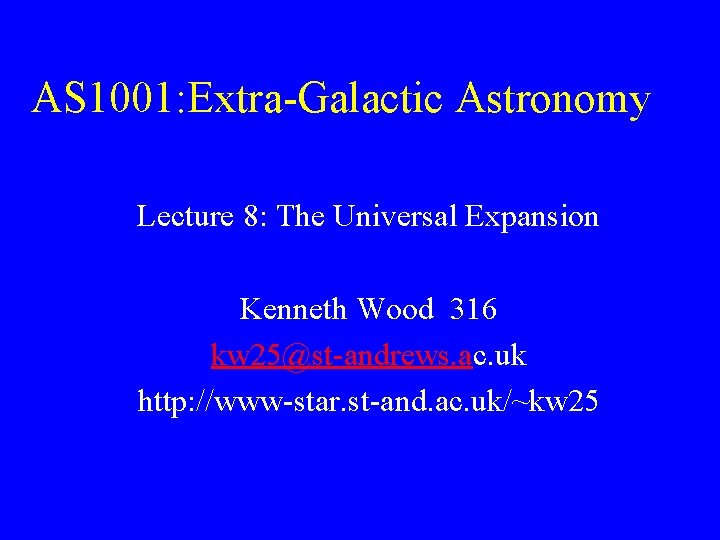 AS1001:Extra-Galactic Astronomy

Lecture 8: The Universal Expansion

Kenneth Wood 316

kw25@st-andrews.ac.uk

http://www-star.st-and.ac.uk/~kw25